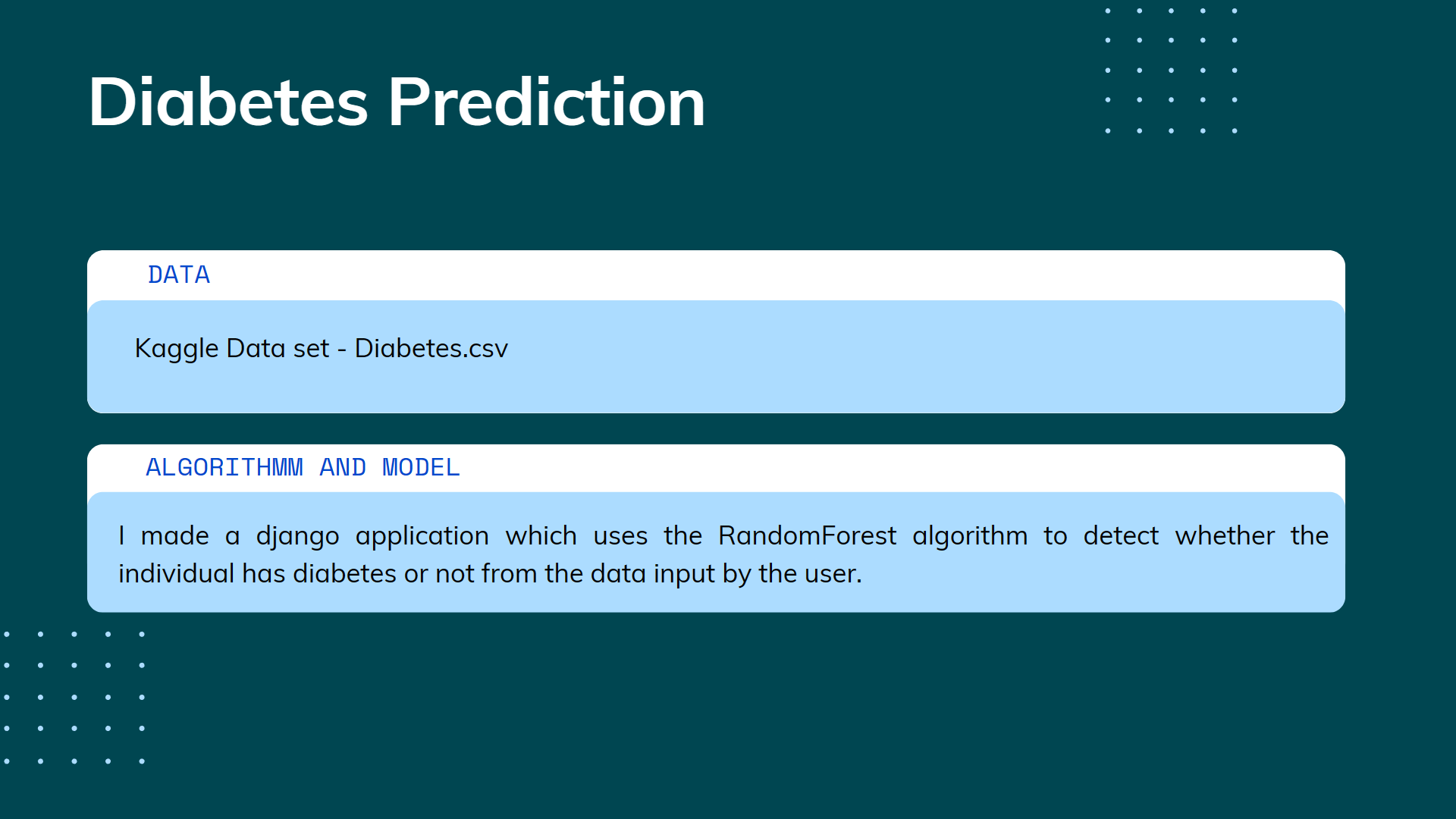 Diabetes Prediction

DATA

Kaggle Data set - Diabetes.csv

ALGORITHMM AND MODEL

I made a django application which uses the RandomForest algorithm to detect whether the individual has diabetes or not from the data input by the user.